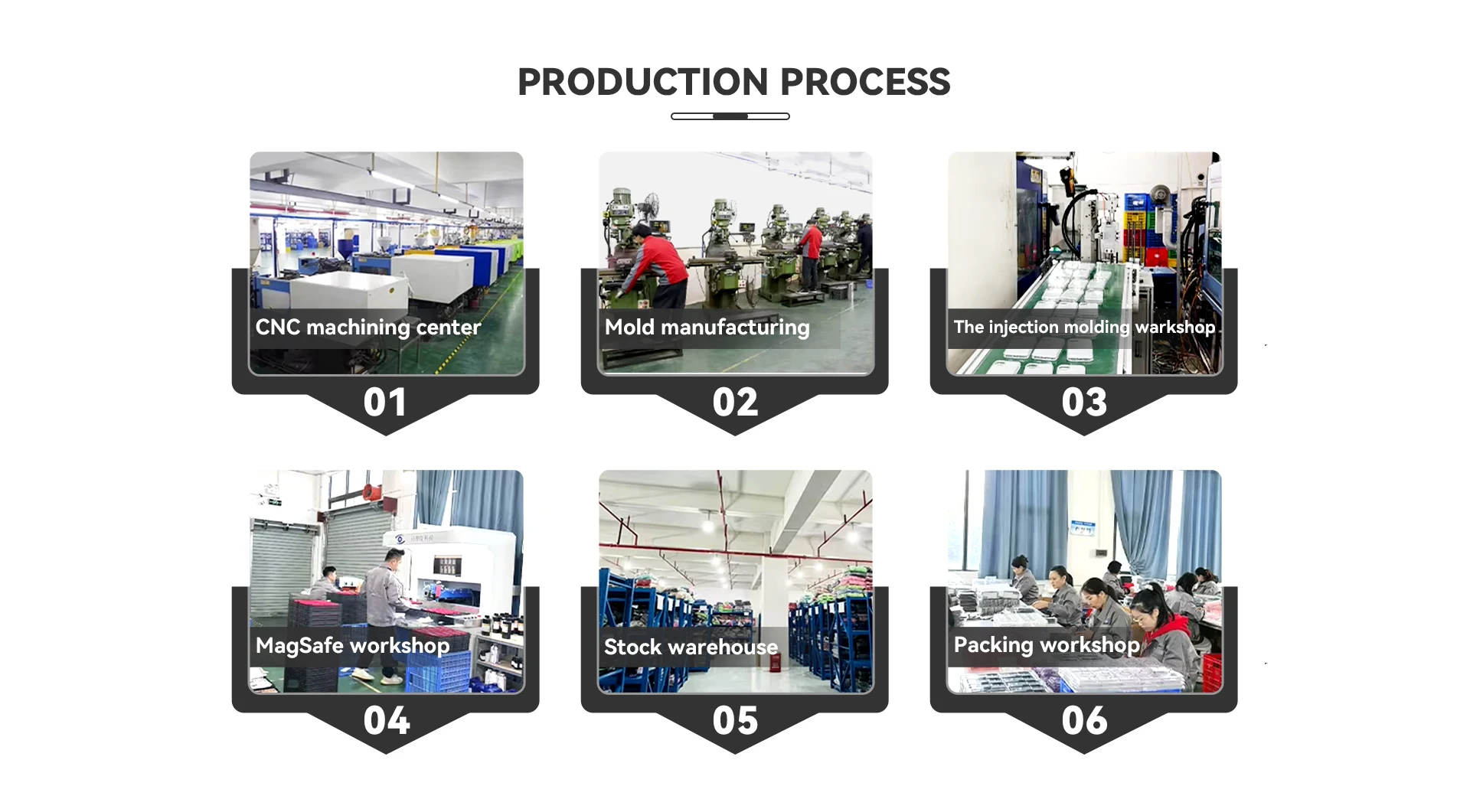 PRODUCTION PROCESS

CNC machining center
01

Mold manufacturing
02

The injection molding warkshop
03

MagSafe workshop
04

Stock warehouse
05

Packing workshop
06